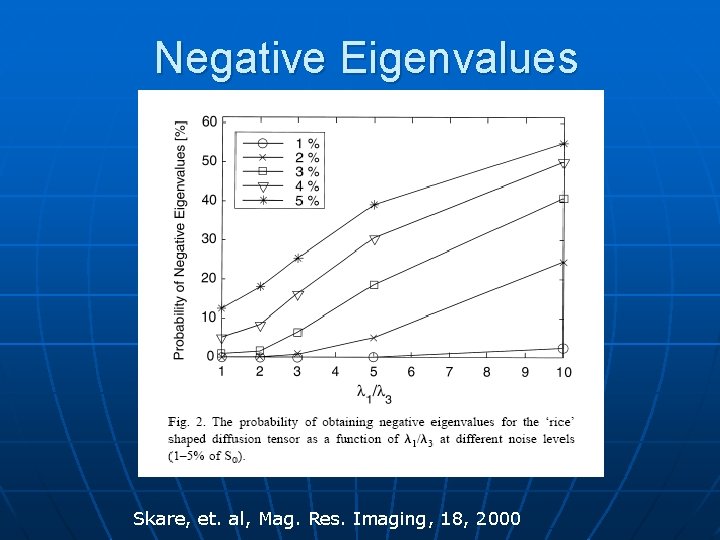 Negative Eigenvalues

Probability of Negative Eigenvalues [%]

60
50
40
30
20
10
0

1 %
2 %
3 %
4 %
5 %

1 2 3 4 5 6 7 8 9 10

$\lambda_1/\lambda_3$

Fig. 2. The probability of obtaining negative eigenvalues for the 'rice' shaped diffusion tensor as a function of $\lambda_1/\lambda_3$ at different noise levels (1–5% of $S_0$).

Skare, et. al, Mag. Res. Imaging, 18, 2000